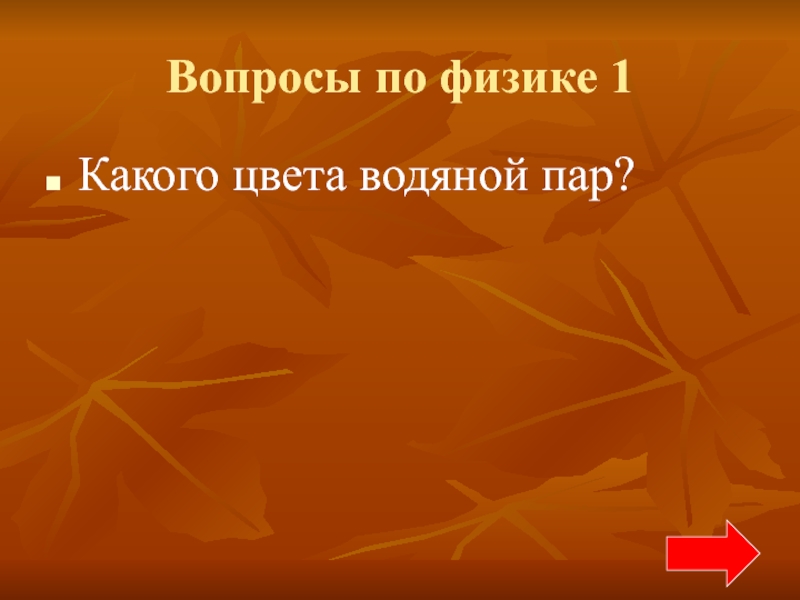 Вопросы по физике 1

Какого цвета водяной пар?